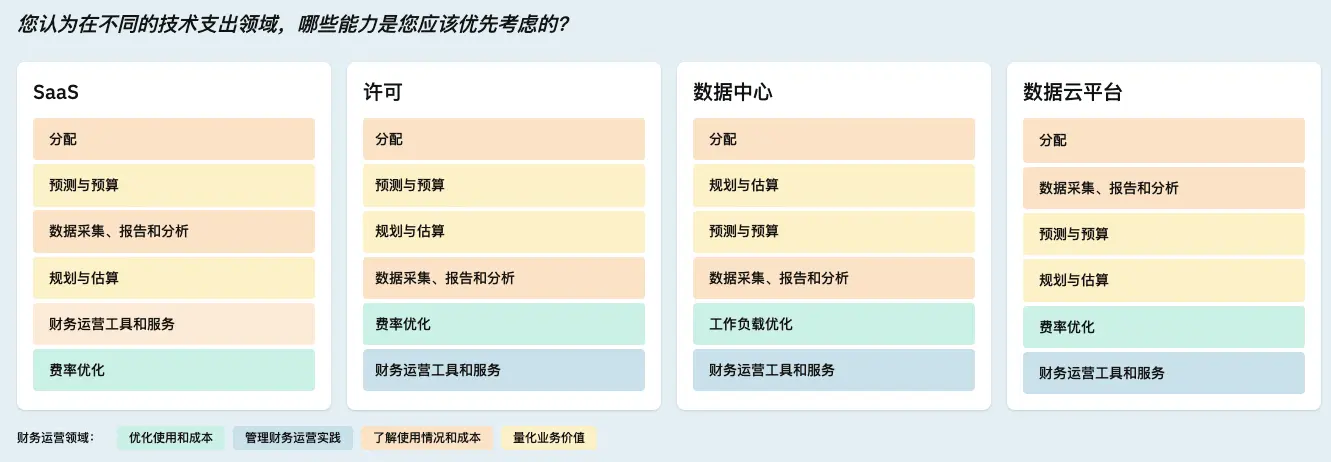 您认为在不同的技术支出领域，哪些能力是您应该优先考虑的？

SaaS
分配
预测与预算
数据采集、报告和分析
规划与估算
财务运营工具和服务
费率优化

许可
分配
预测与预算
规划与估算
数据采集、报告和分析
费率优化
财务运营工具和服务

数据中心
分配
规划与估算
预测与预算
数据采集、报告和分析
工作负载优化
财务运营工具和服务

数据云平台
分配
数据采集、报告和分析
预测与预算
规划与估算
费率优化
财务运营工具和服务

财务运营领域： 优化使用和成本 管理财务运营实践 了解使用情况和成本 量化业务价值